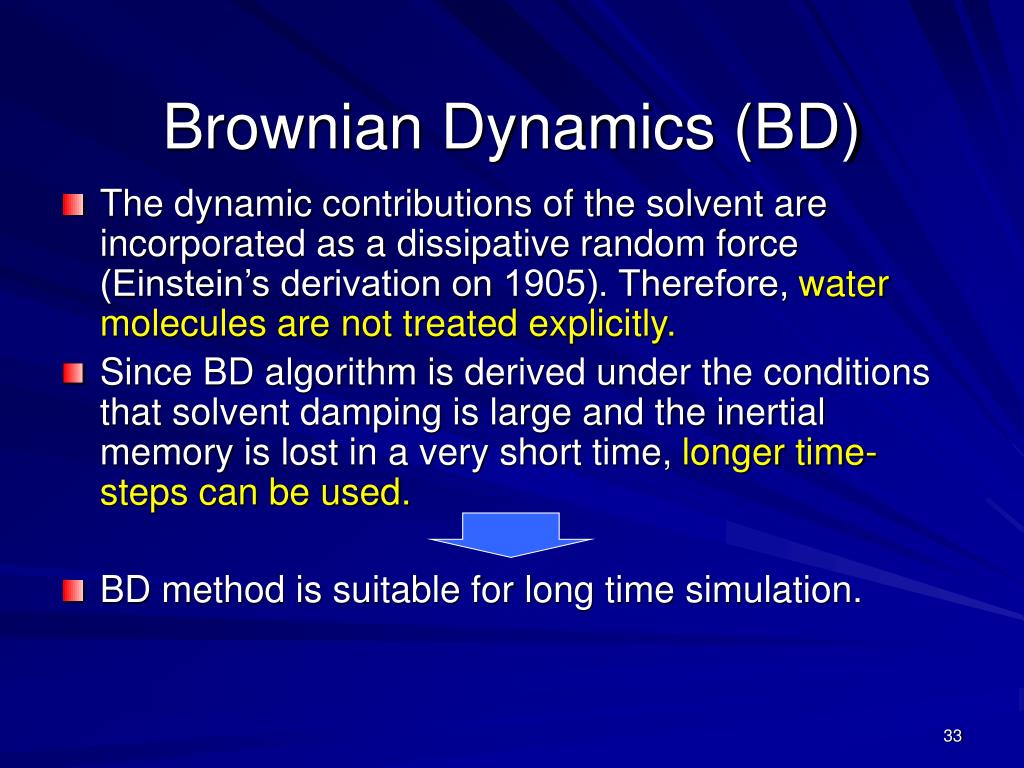 Brownian Dynamics (BD)

The dynamic contributions of the solvent are incorporated as a dissipative random force (Einstein's derivation on 1905). Therefore, water molecules are not treated explicitly.

Since BD algorithm is derived under the conditions that solvent damping is large and the inertial memory is lost in a very short time, longer time-steps can be used.

BD method is suitable for long time simulation.

33